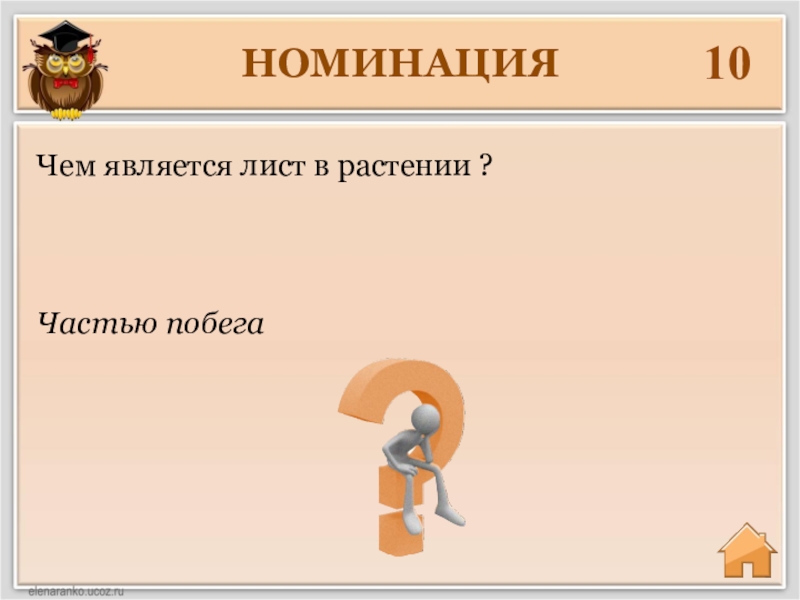 НОМИНАЦИЯ 10

Чем является лист в растении ?

Частью побега

elenaranko.ucoz.ru